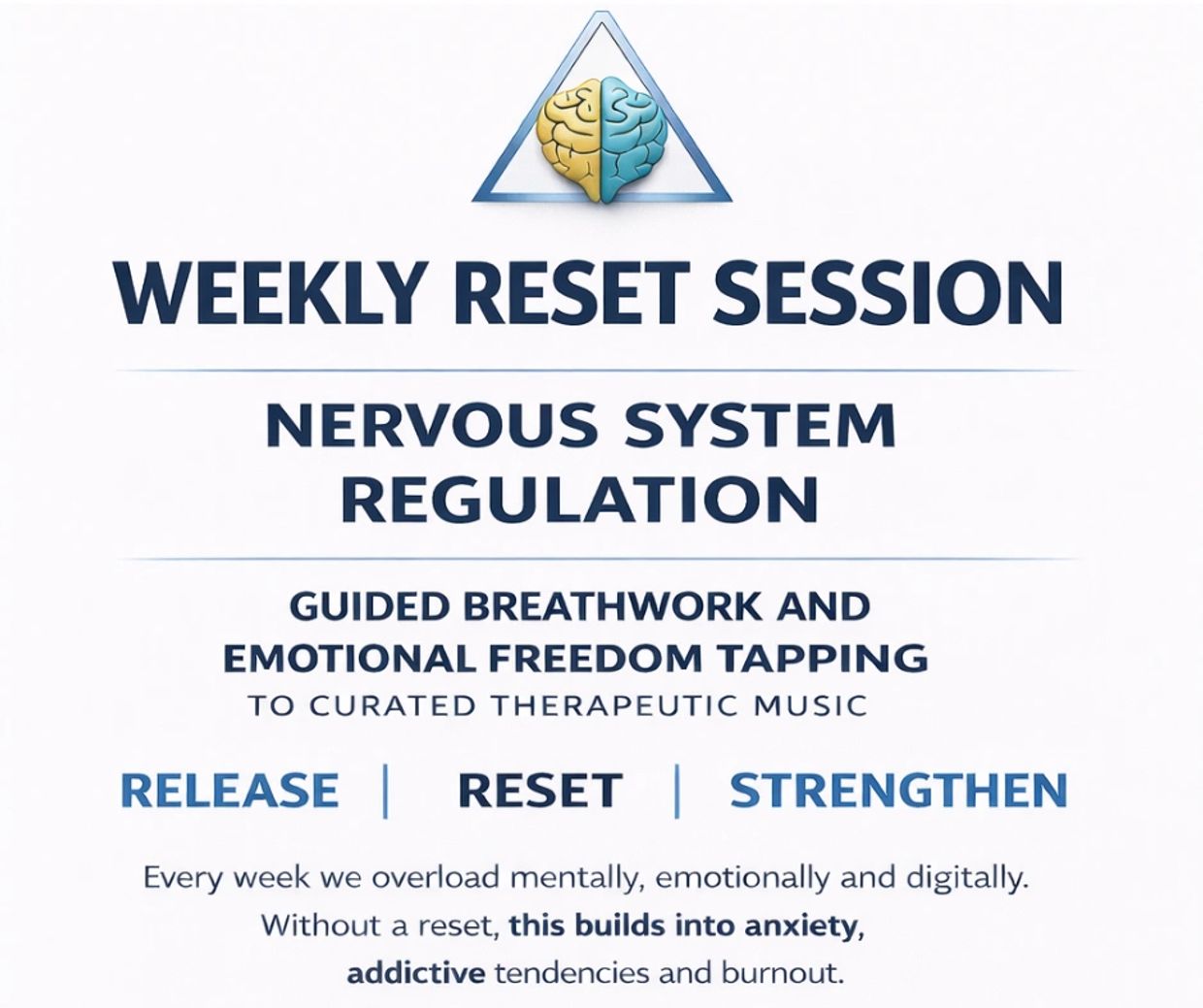 WEEKLY RESET SESSION

NERVOUS SYSTEM REGULATION

GUIDED BREATHWORK AND EMOTIONAL FREEDOM TAPPING
TO CURATED THERAPEUTIC MUSIC

RELEASE | RESET | STRENGTHEN

Every week we overload mentally, emotionally and digitally. Without a reset, this builds into anxiety, addictive tendencies and burnout.